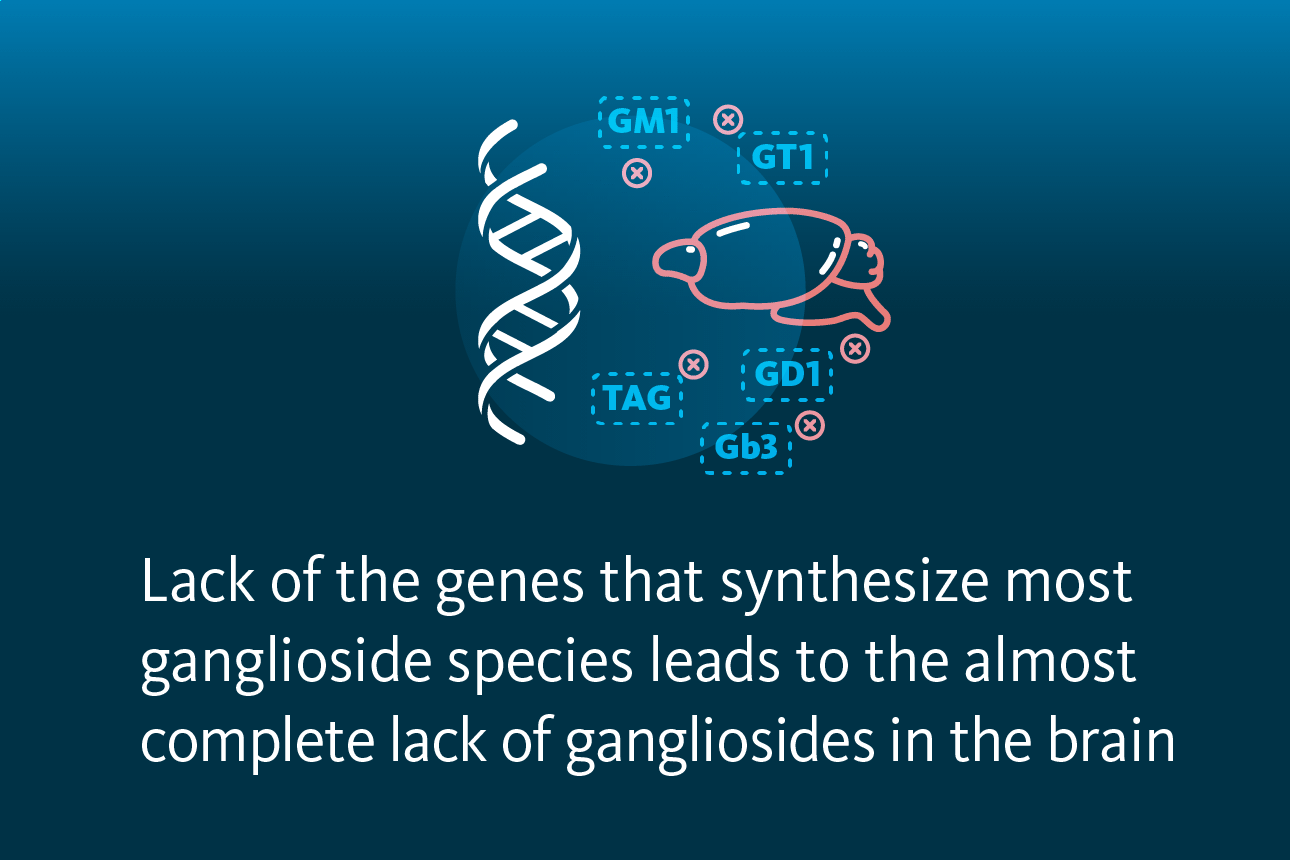 GM1

GT1

TAG

GD1

Gb3

Lack of the genes that synthesize most ganglioside species leads to the almost complete lack of gangliosides in the brain